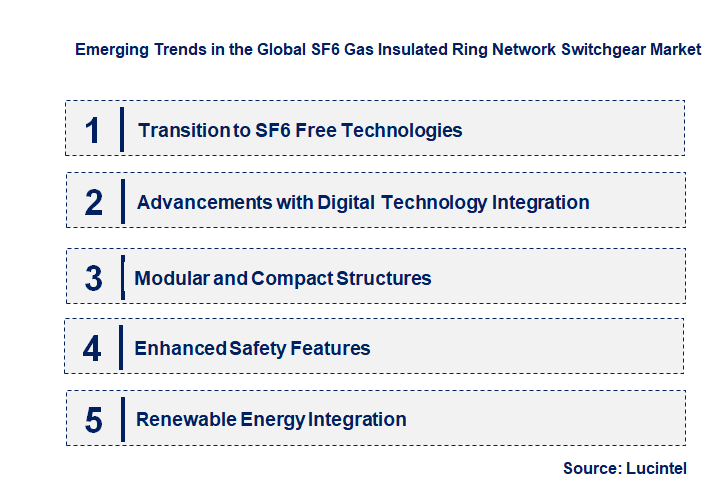 Emerging Trends in the Global SF6 Gas Insulated Ring Network Switchgear Market

1 Transition to SF6 Free Technologies

2 Advancements with Digital Technology Integration

3 Modular and Compact Structures

4 Enhanced Safety Features

5 Renewable Energy Integration

Source: Lucintel